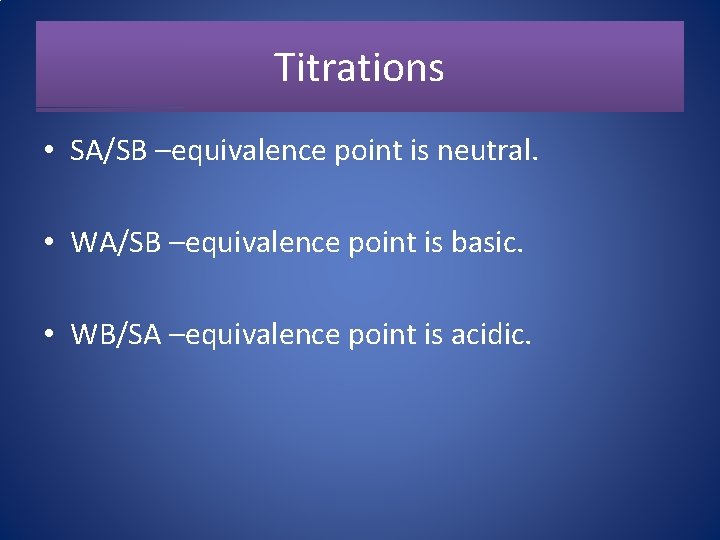 Titrations

• SA/SB –equivalence point is neutral.

• WA/SB –equivalence point is basic.

• WB/SA –equivalence point is acidic.